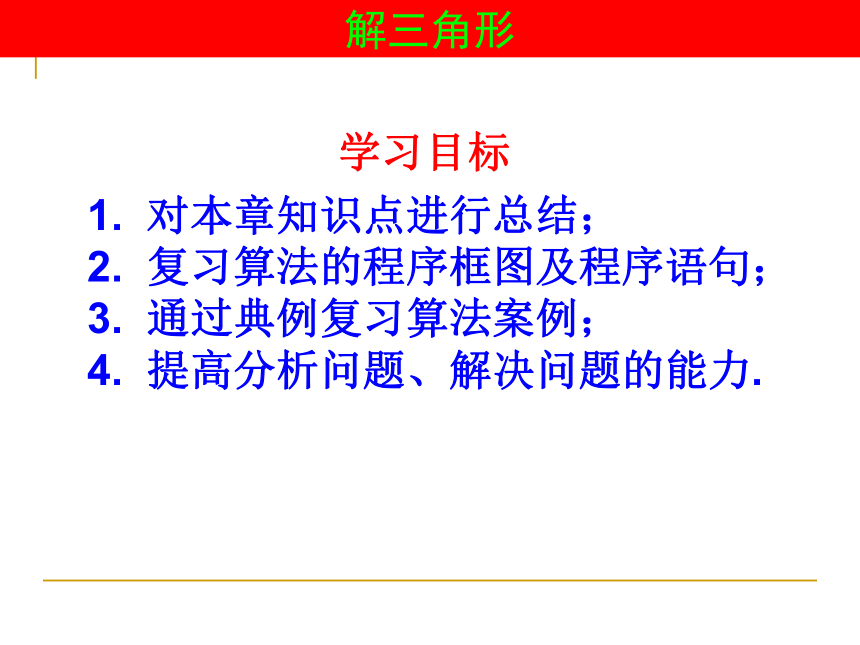 解三角形

学习目标

1. 对本章知识点进行总结；
2. 复习算法的程序框图及程序语句；
3. 通过典例复习算法案例；
4. 提高分析问题、解决问题的能力.